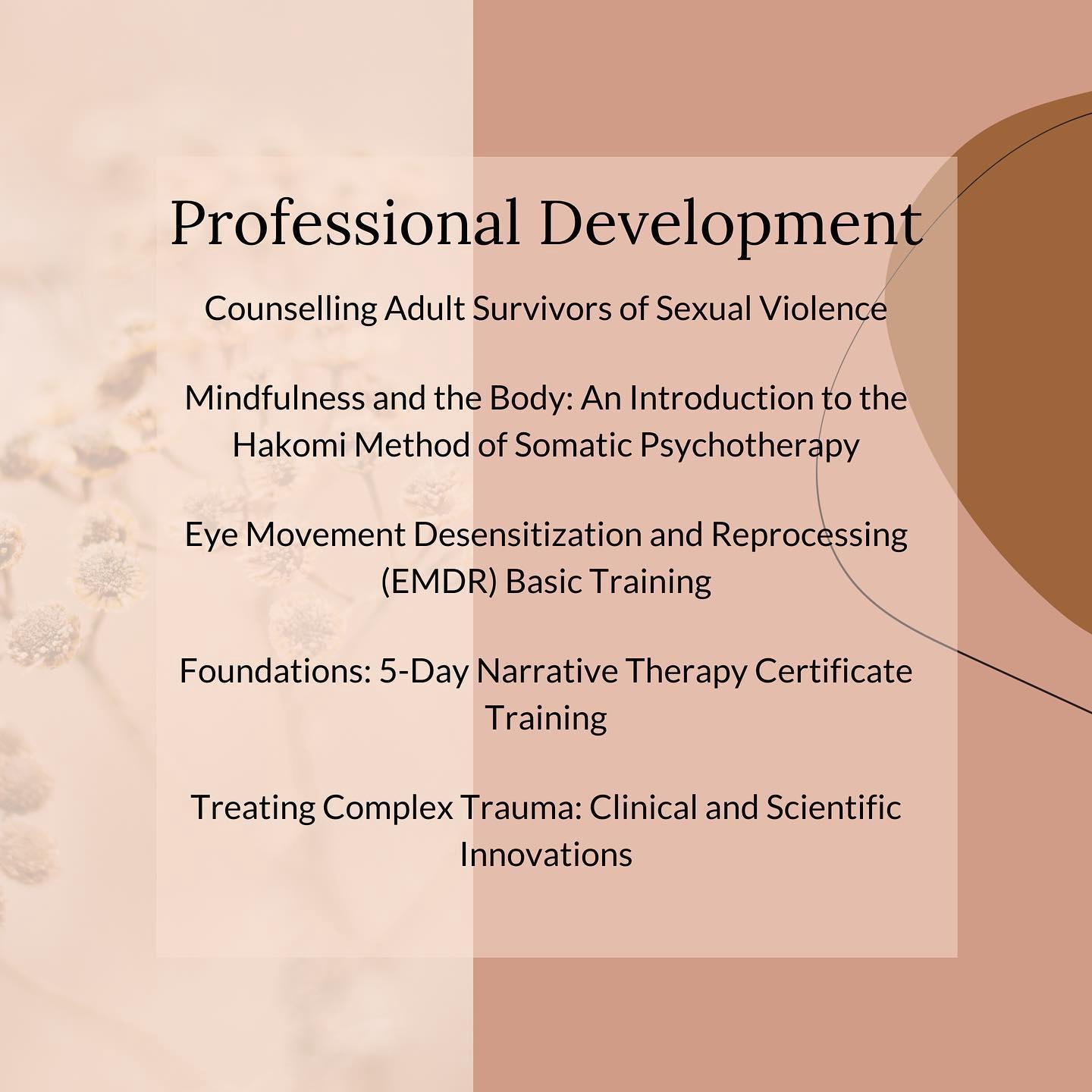 Professional Development

Counselling Adult Survivors of Sexual Violence

Mindfulness and the Body: An Introduction to the Hakomi Method of Somatic Psychotherapy

Eye Movement Desensitization and Reprocessing (EMDR) Basic Training

Foundations: 5-Day Narrative Therapy Certificate Training

Treating Complex Trauma: Clinical and Scientific Innovations